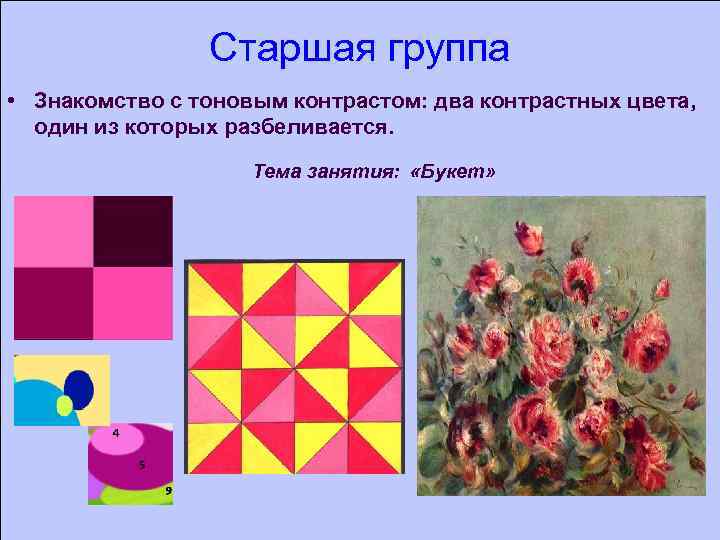 Старшая группа

• Знакомство с тоновым контрастом: два контрастных цвета, один из которых разбеливается.

Тема занятия: «Букет»

4

5

9